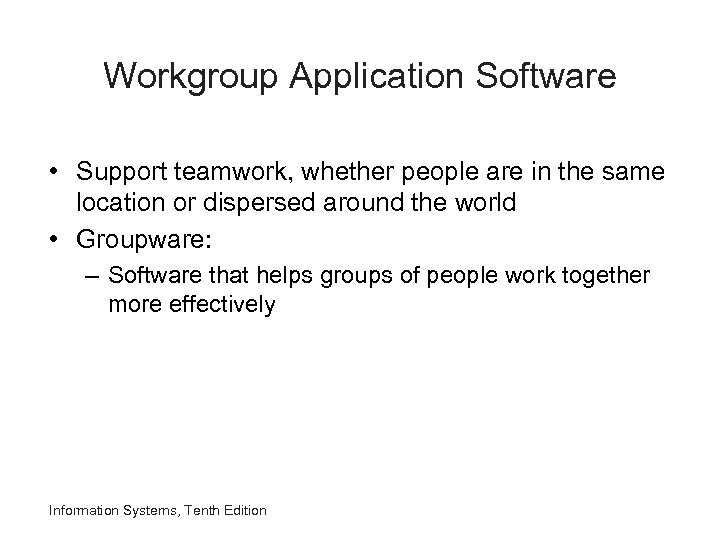 Workgroup Application Software

• Support teamwork, whether people are in the same location or dispersed around the world
• Groupware:
– Software that helps groups of people work together more effectively

Information Systems, Tenth Edition